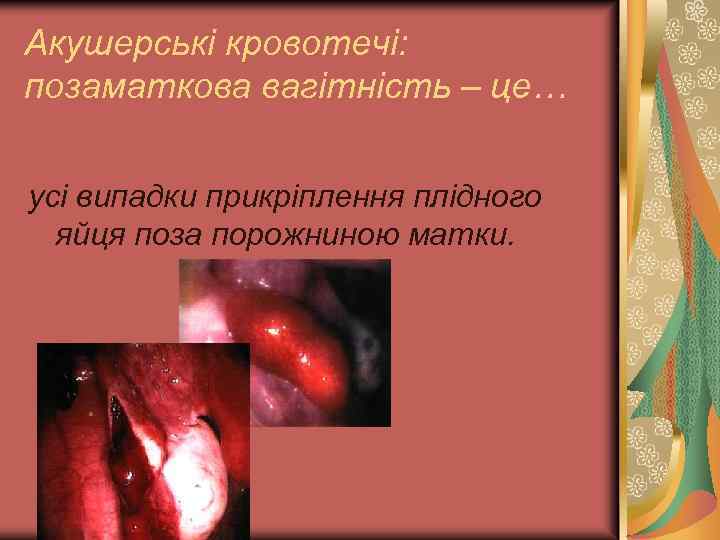 Акушерські кровотечі: позаматкова вагітність – це…

усі випадки прикріплення плідного яйця поза порожниною матки.